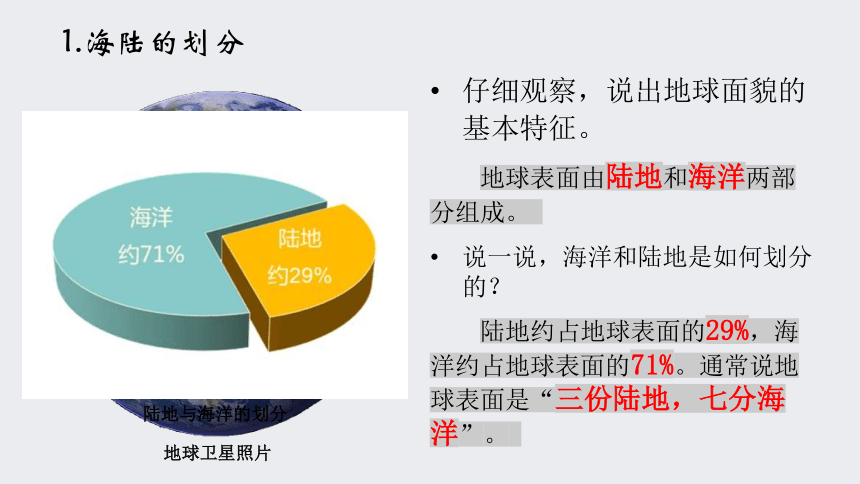 1.海陆的划分

海洋
约71%

陆地
约29%

陆地与海洋的划分

地球卫星照片

• 仔细观察，说出地球面貌的基本特征。

地球表面由陆地和海洋两部分组成。

• 说一说，海洋和陆地是如何划分的？

陆地约占地球表面的29%，海洋约占地球表面的71%。通常说地球表面是“三份陆地，七分海洋”。